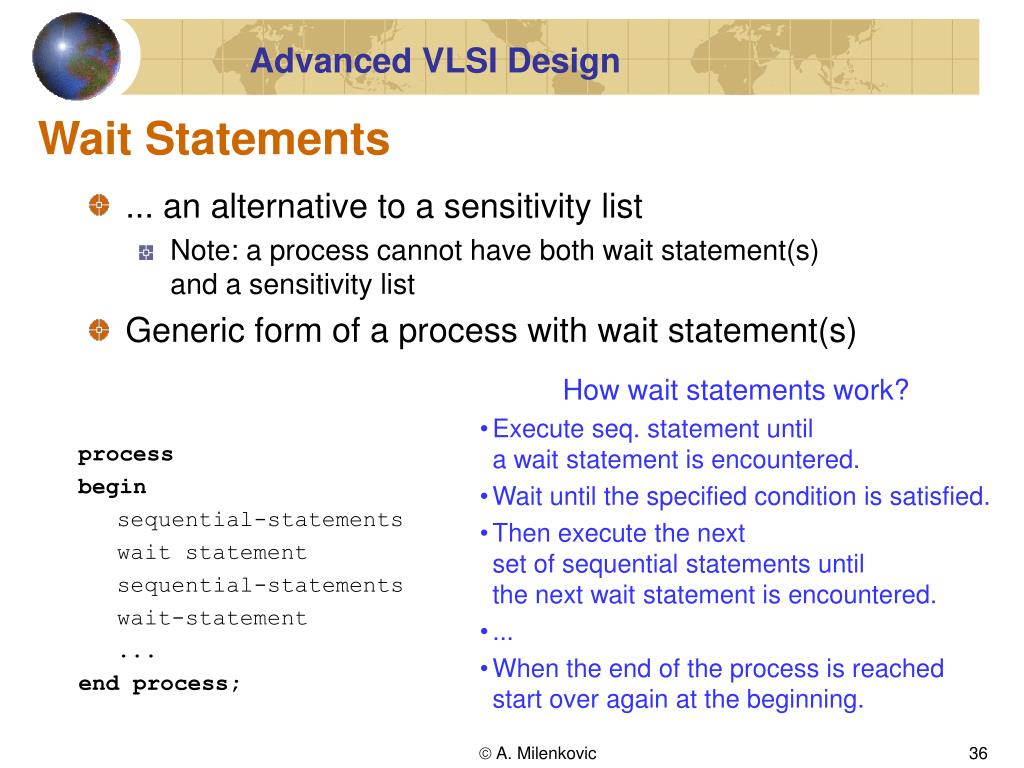 Advanced VLSI Design

Wait Statements

... an alternative to a sensitivity list

Note: a process cannot have both wait statement(s) and a sensitivity list

Generic form of a process with wait statement(s)

process
begin
sequential-statements
wait statement
sequential-statements
wait-statement
...
end process;

How wait statements work?

• Execute seq. statement until a wait statement is encountered.
• Wait until the specified condition is satisfied.
• Then execute the next set of sequential statements until the next wait statement is encountered.
• ...
• When the end of the process is reached start over again at the beginning.

© A. Milenkovic

36